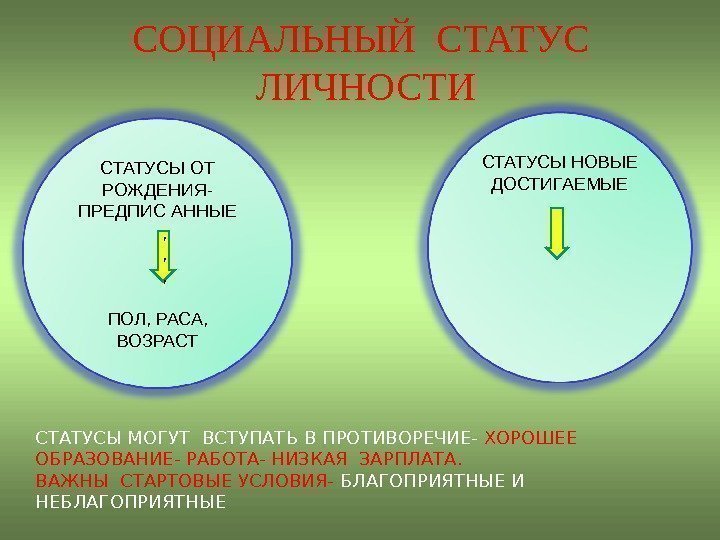 СОЦИАЛЬНЫЙ СТАТУС ЛИЧНОСТИ

СТАТУСЫ ОТ РОЖДЕНИЯ- ПРЕДПИС АННЫЕ

ПОЛ, РАСА, ВОЗРАСТ

СТАТУСЫ НОВЫЕ ДОСТИГАЕМЫЕ

СТАТУСЫ МОГУТ ВСТУПАТЬ В ПРОТИВОРЕЧИЕ- ХОРОШЕЕ ОБРАЗОВАНИЕ- РАБОТА- НИЗКАЯ ЗАРПЛАТА.
ВАЖНЫ СТАРТОВЫЕ УСЛОВИЯ- БЛАГОПРИЯТНЫЕ И НЕБЛАГОПРИЯТНЫЕ